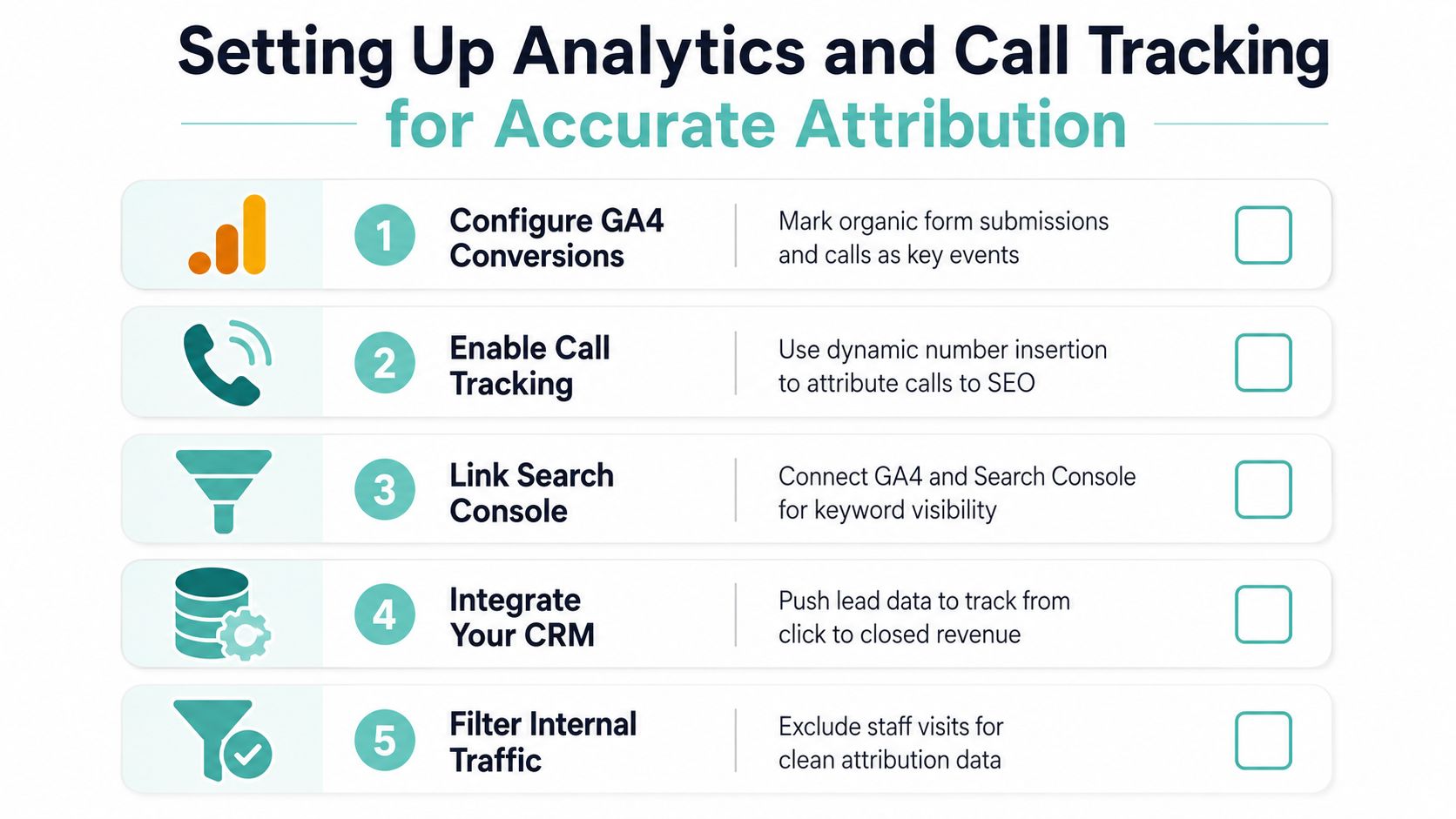 Setting Up Analytics and Call Tracking
for Accurate Attribution

1 Configure GA4 Conversions
Mark organic form submissions and calls as key events

2 Enable Call Tracking
Use dynamic number insertion to attribute calls to SEO

3 Link Search Console
Connect GA4 and Search Console for keyword visibility

4 Integrate Your CRM
Push lead data to track from click to closed revenue

5 Filter Internal Traffic
Exclude staff visits for clean attribution data